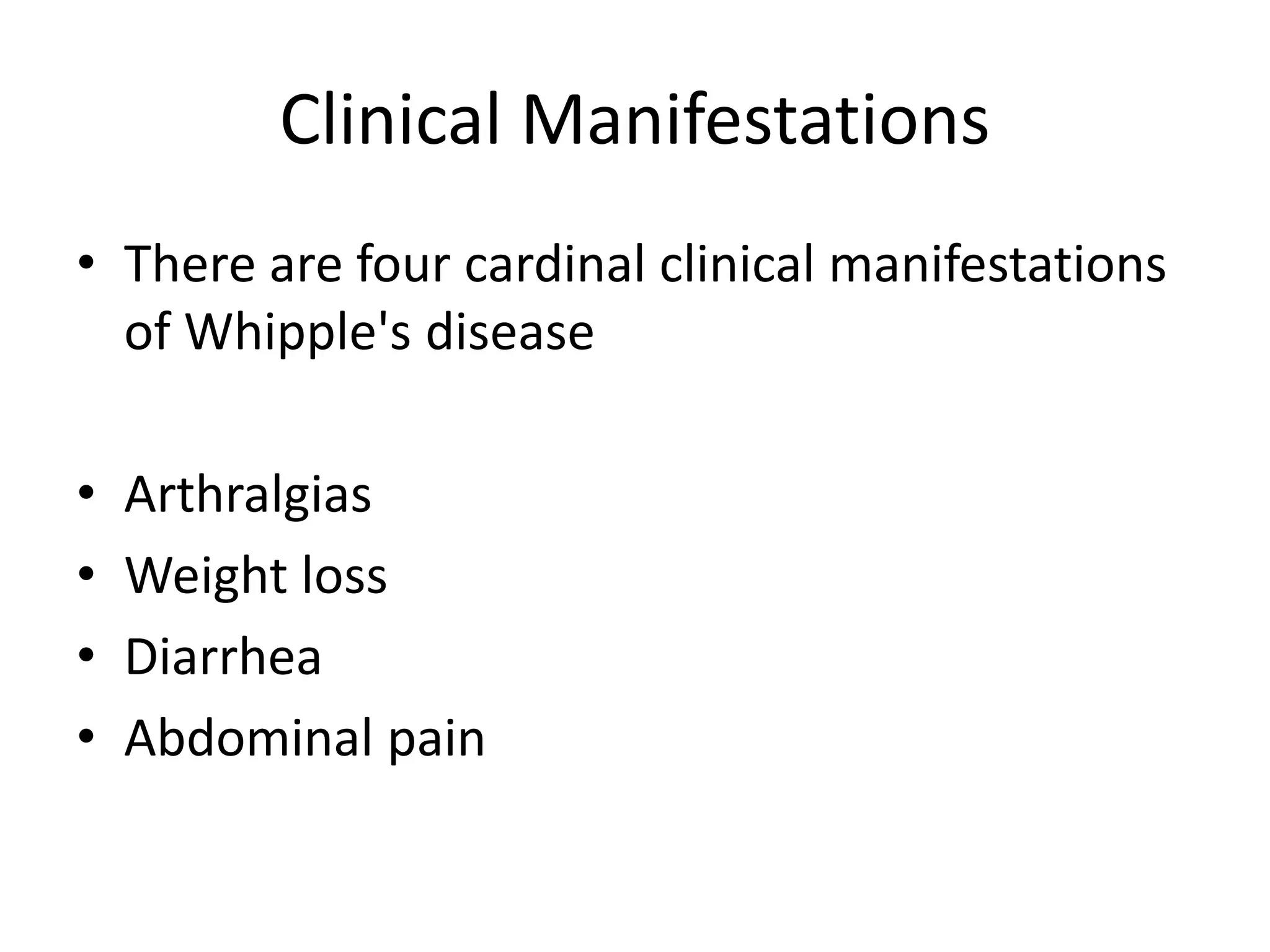 Clinical Manifestations

• There are four cardinal clinical manifestations of Whipple's disease

• Arthralgias
• Weight loss
• Diarrhea
• Abdominal pain